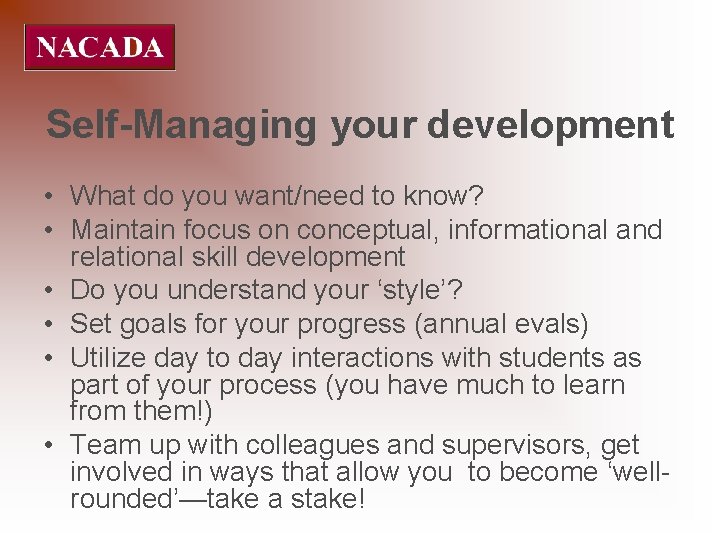 NACADA

Self-Managing your development

• What do you want/need to know?
• Maintain focus on conceptual, informational and relational skill development
• Do you understand your ‘style’?
• Set goals for your progress (annual evals)
• Utilize day to day interactions with students as part of your process (you have much to learn from them!)
• Team up with colleagues and supervisors, get involved in ways that allow you to become ‘well-rounded’—take a stake!